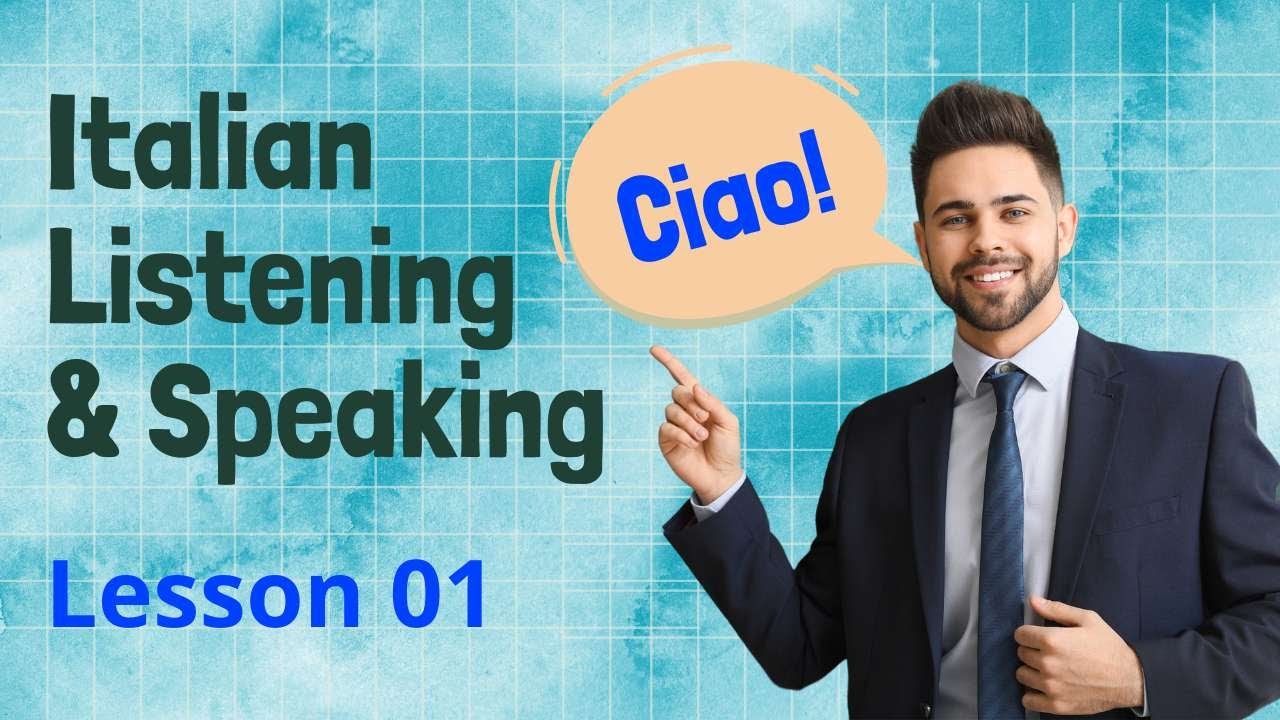 Italian Listening & Speaking

Ciao!

Lesson 01